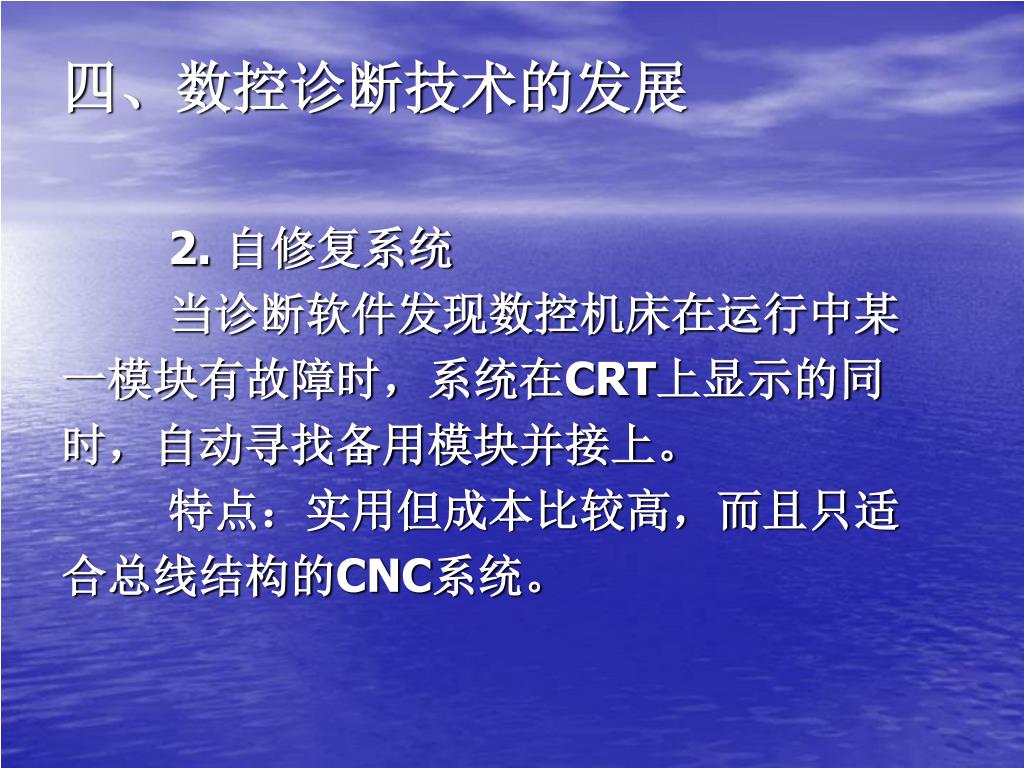 四、数控诊断技术的发展

2. 自修复系统

当诊断软件发现数控机床在运行中某一模块有故障时，系统在CRT上显示的同时，自动寻找备用模块并接上。

特点：实用但成本比较高，而且只适合总线结构的CNC系统。